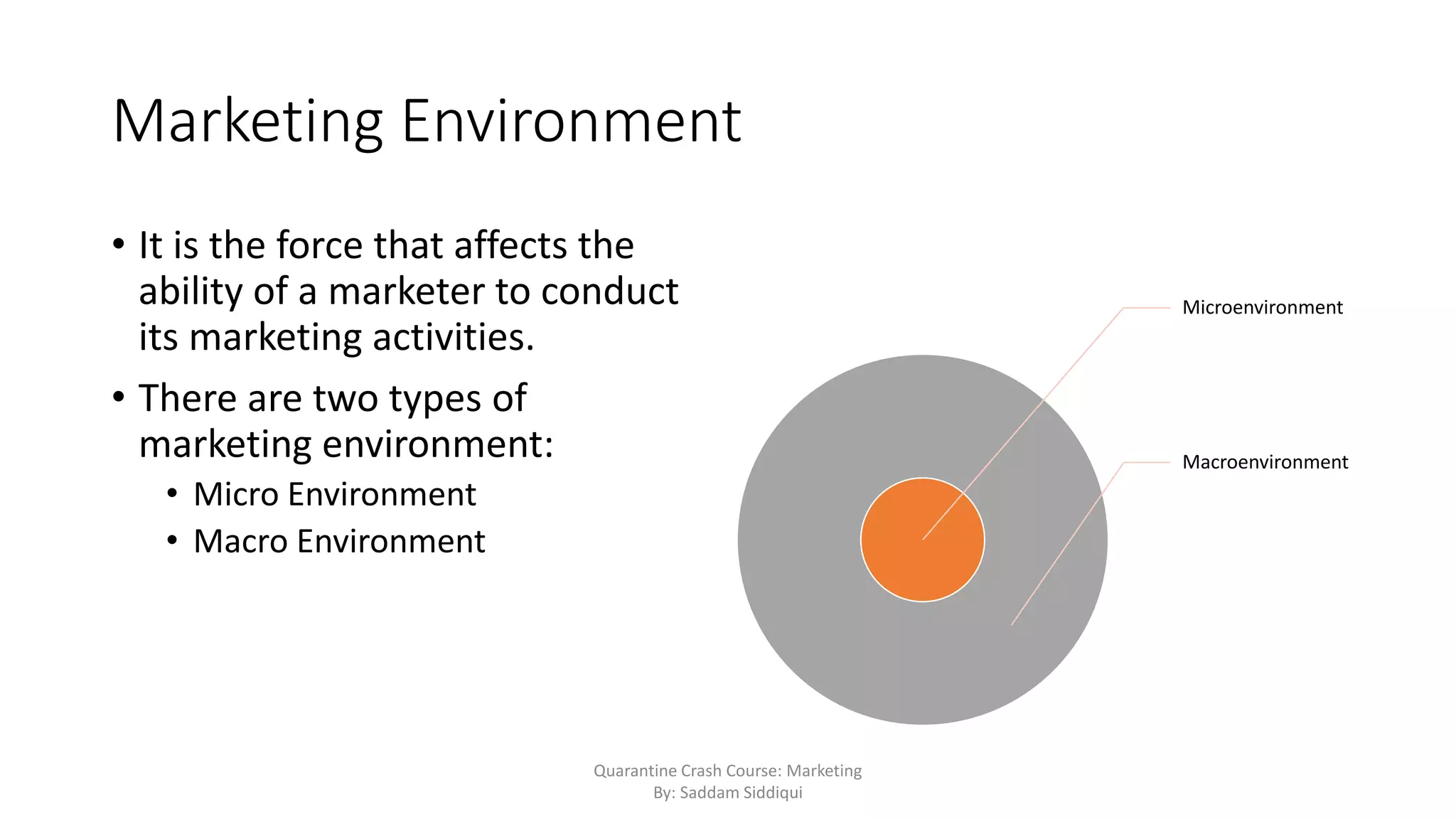 Marketing Environment

• It is the force that affects the ability of a marketer to conduct its marketing activities.

• There are two types of marketing environment:
  • Micro Environment
  • Macro Environment

Microenvironment

Macroenvironment

Quarantine Crash Course: Marketing
By: Saddam Siddiqui